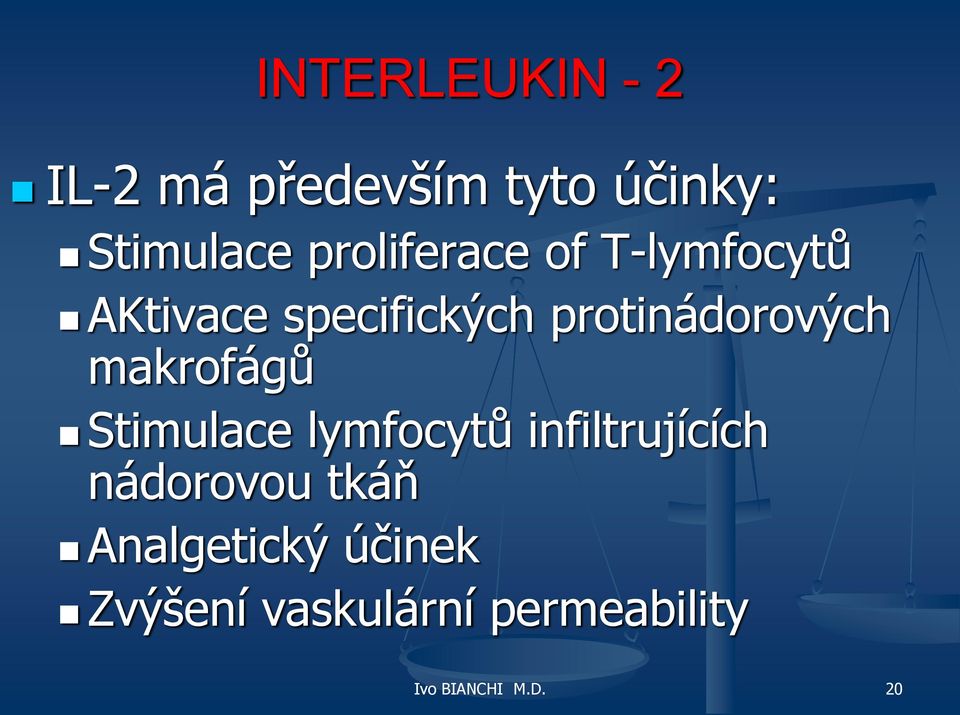 INTERLEUKIN - 2

IL-2 má především tyto účinky:

Stimulace proliferace of T-lymfocytů

AKtivace specifických protinádorových makrofágů

Stimulace lymfocytů infiltrujících nádorovou tkáň

Analgetický účinek

Zvýšení vaskulární permeability

Ivo BIANCHI M.D.

20